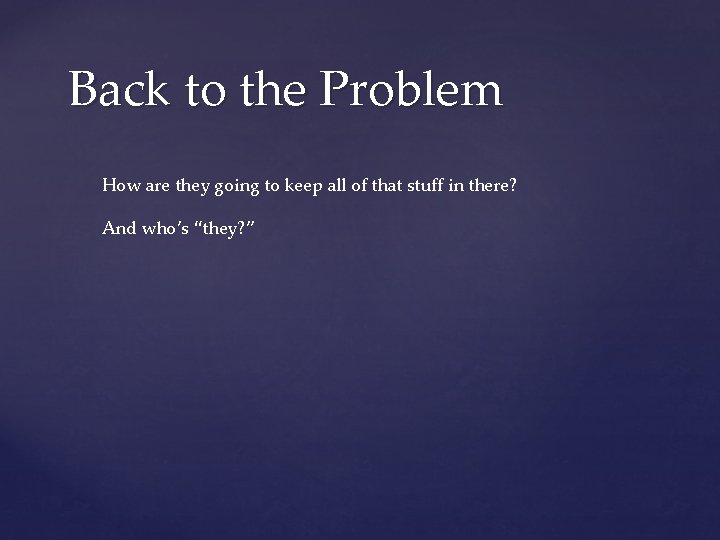 Back to the Problem

How are they going to keep all of that stuff in there?

And who's "they?"